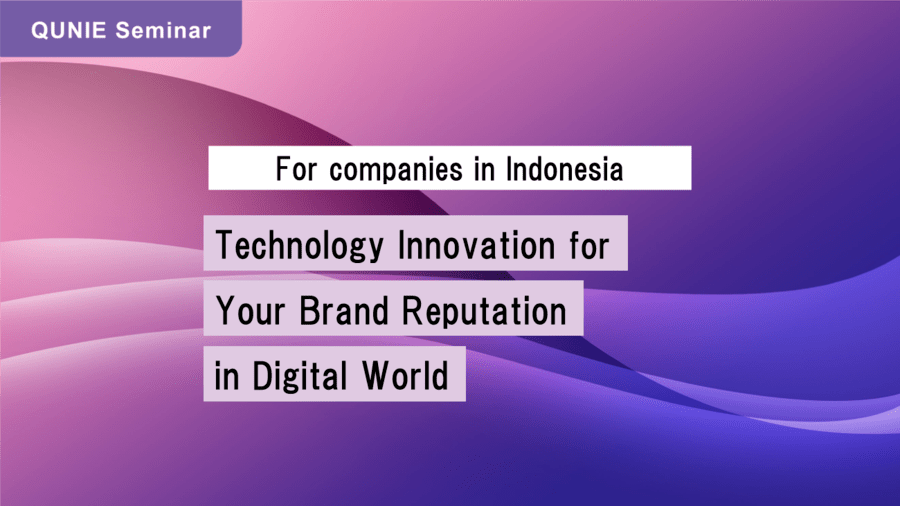 QUNIE Seminar

For companies in Indonesia

Technology Innovation for Your Brand Reputation in Digital World